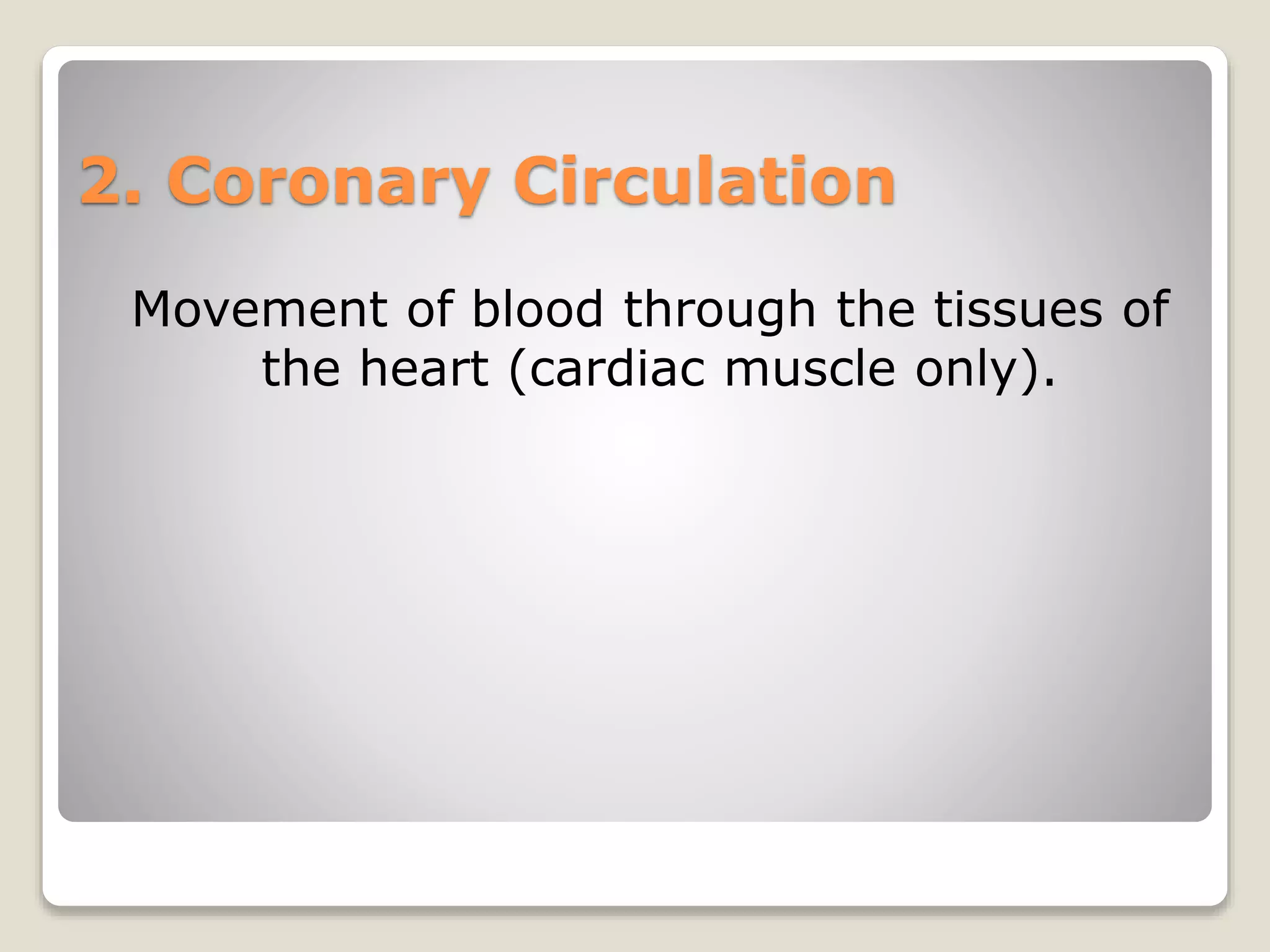 2. Coronary Circulation

Movement of blood through the tissues of the heart (cardiac muscle only).